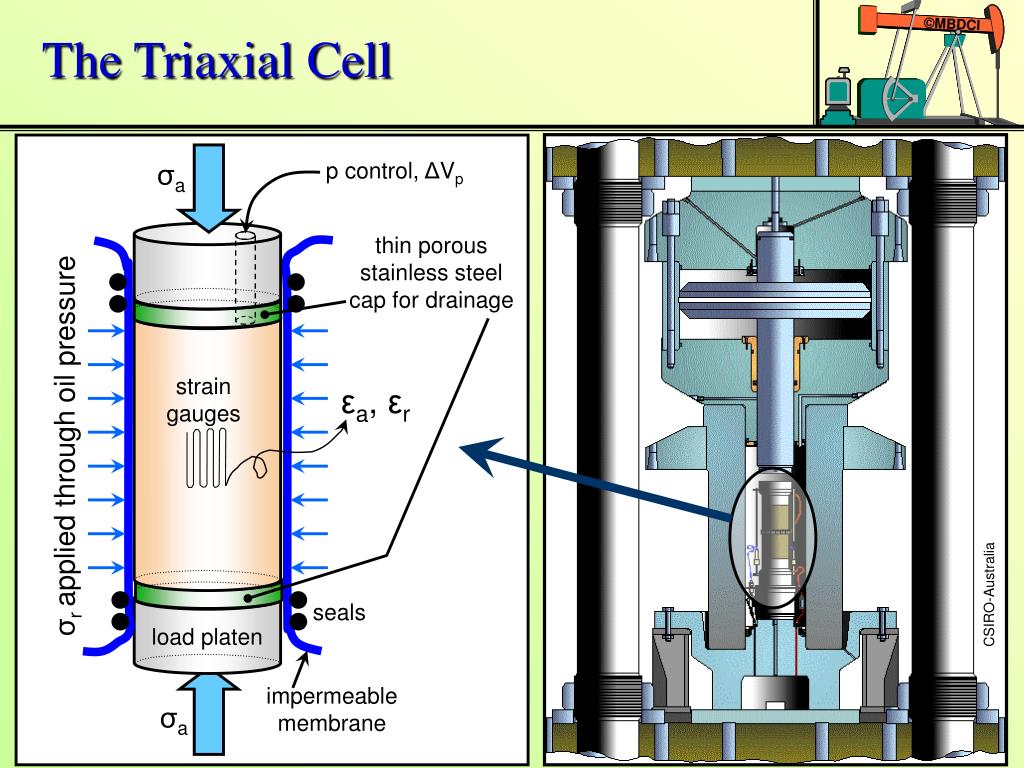 The Triaxial Cell

©MBDCI

$\sigma_a$

p control, $\Delta V_p$

thin porous stainless steel cap for drainage

$\sigma_r$ applied through oil pressure

strain gauges

$\varepsilon_a$, $\varepsilon_r$

seals

load platen

impermeable membrane

$\sigma_a$

CSIRO-Australia